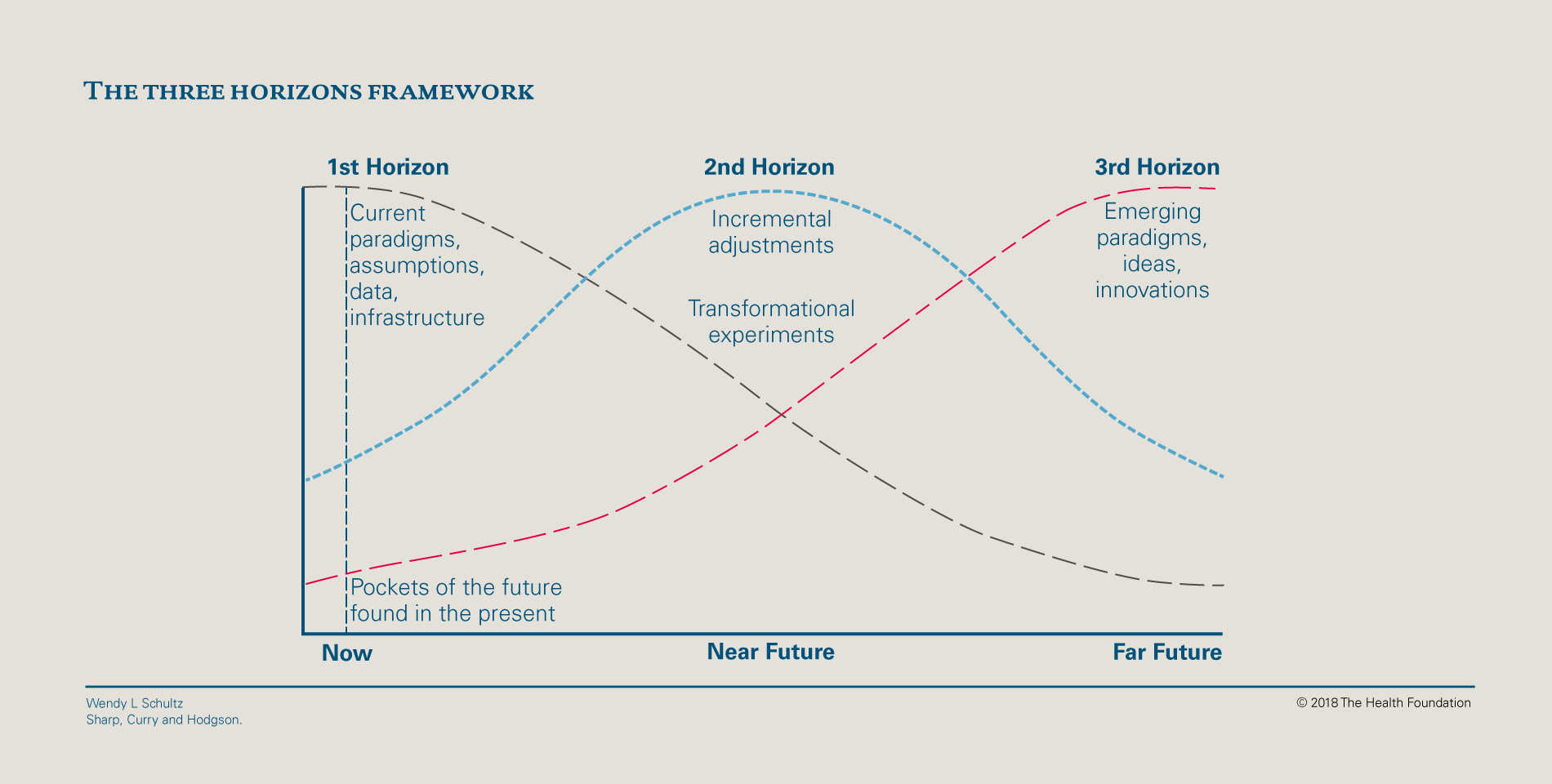 THE THREE HORIZONS FRAMEWORK

1st Horizon

2nd Horizon

3rd Horizon

Current paradigms, assumptions, data, infrastructure

Incremental adjustments

Transformational experiments

Emerging paradigms, ideas, innovations

Pockets of the future found in the present

Now

Near Future

Far Future

Wendy L Schultz
Sharp, Curry and Hodgson.

© 2018 The Health Foundation